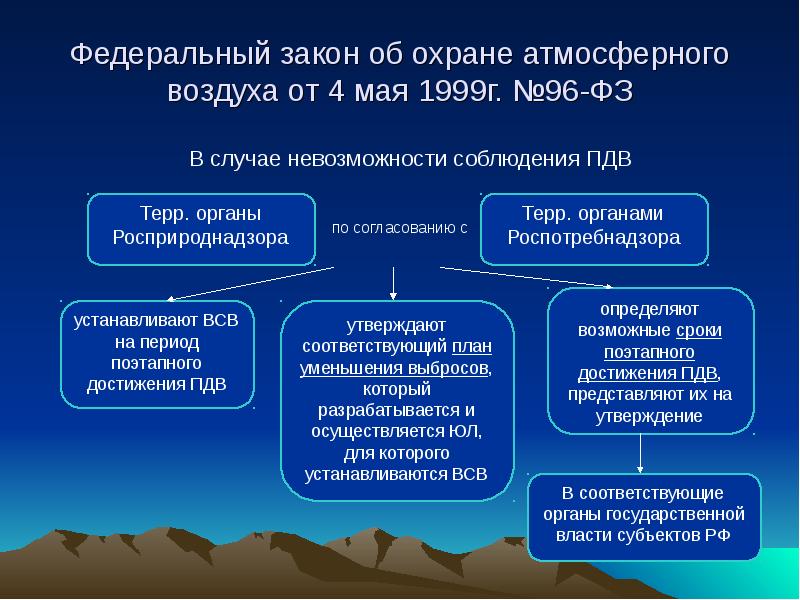 Федеральный закон об охране атмосферного воздуха от 4 мая 1999г. №96-ФЗ

В случае невозможности соблюдения ПДВ

Терр. органы Росприроднадзора

по согласованию с

Терр. органами Роспотребнадзора

устанавливают ВСВ на период поэтапного достижения ПДВ

утверждают соответствующий план уменьшения выбросов, который разрабатывается и осуществляется ЮЛ, для которого устанавливаются ВСВ

определяют возможные сроки поэтапного достижения ПДВ, представляют их на утверждение

В соответствующие органы государственной власти субъектов РФ